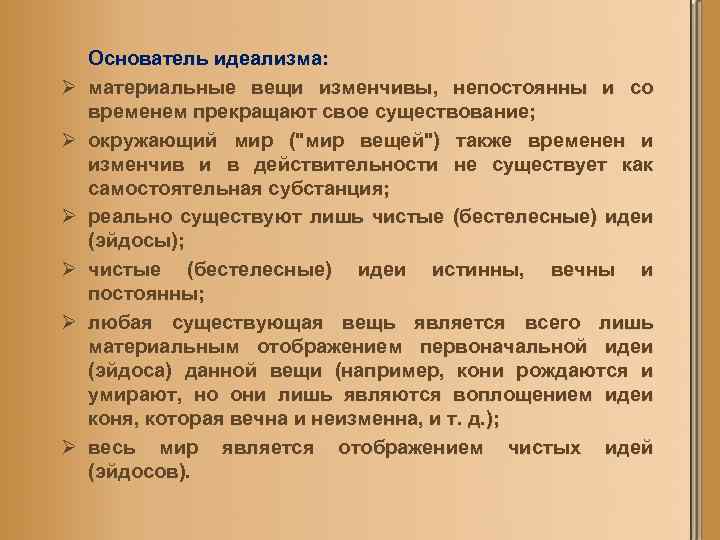 Основатель идеализма:

➢ материальные вещи изменчивы, непостоянны и со временем прекращают свое существование;

➢ окружающий мир ("мир вещей") также временен и изменчив и в действительности не существует как самостоятельная субстанция;

➢ реально существуют лишь чистые (бестелесные) идеи (эйдосы);

➢ чистые (бестелесные) идеи истинны, вечны и постоянны;

➢ любая существующая вещь является всего лишь материальным отображением первоначальной идеи (эйдоса) данной вещи (например, кони рождаются и умирают, но они лишь являются воплощением идеи коня, которая вечна и неизменна, и т. д.);

➢ весь мир является отображением чистых идей (эйдосов).